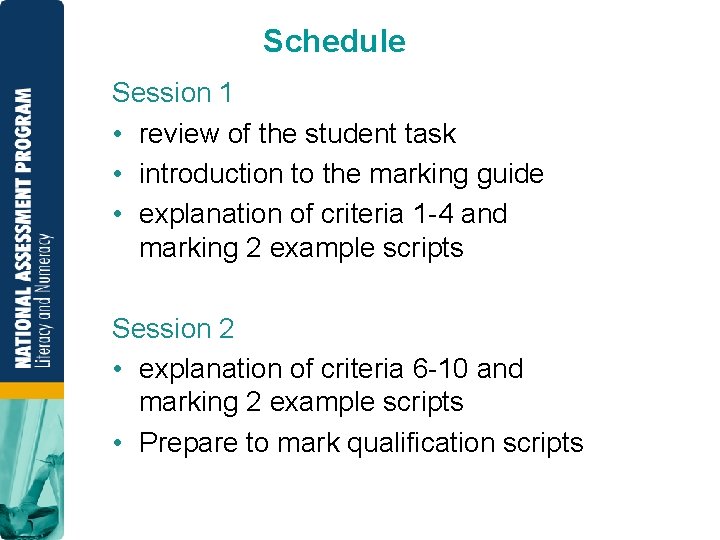 NATIONAL ASSESSMENT PROGRAM
Literacy and Numeracy

Schedule

Session 1

• review of the student task
• introduction to the marking guide
• explanation of criteria 1-4 and marking 2 example scripts

Session 2

• explanation of criteria 6-10 and marking 2 example scripts
• Prepare to mark qualification scripts